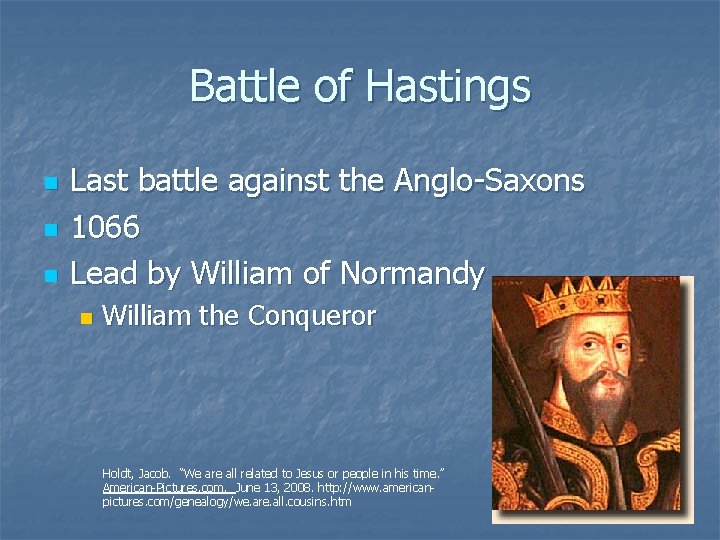 Battle of Hastings

Last battle against the Anglo-Saxons

1066

Lead by William of Normandy

William the Conqueror

Holdt, Jacob. "We are all related to Jesus or people in his time." American-Pictures.com. June 13, 2008. http://www.american-pictures.com/genealogy/we.are.all.cousins.htm